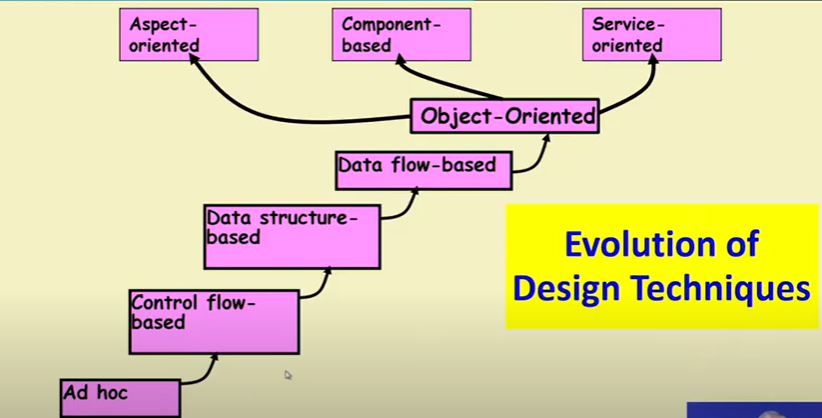 Aspect-oriented

Component-based

Service-oriented

Object-Oriented

Data flow-based

Data structure-based

Control flow-based

Ad hoc

Evolution of Design Techniques